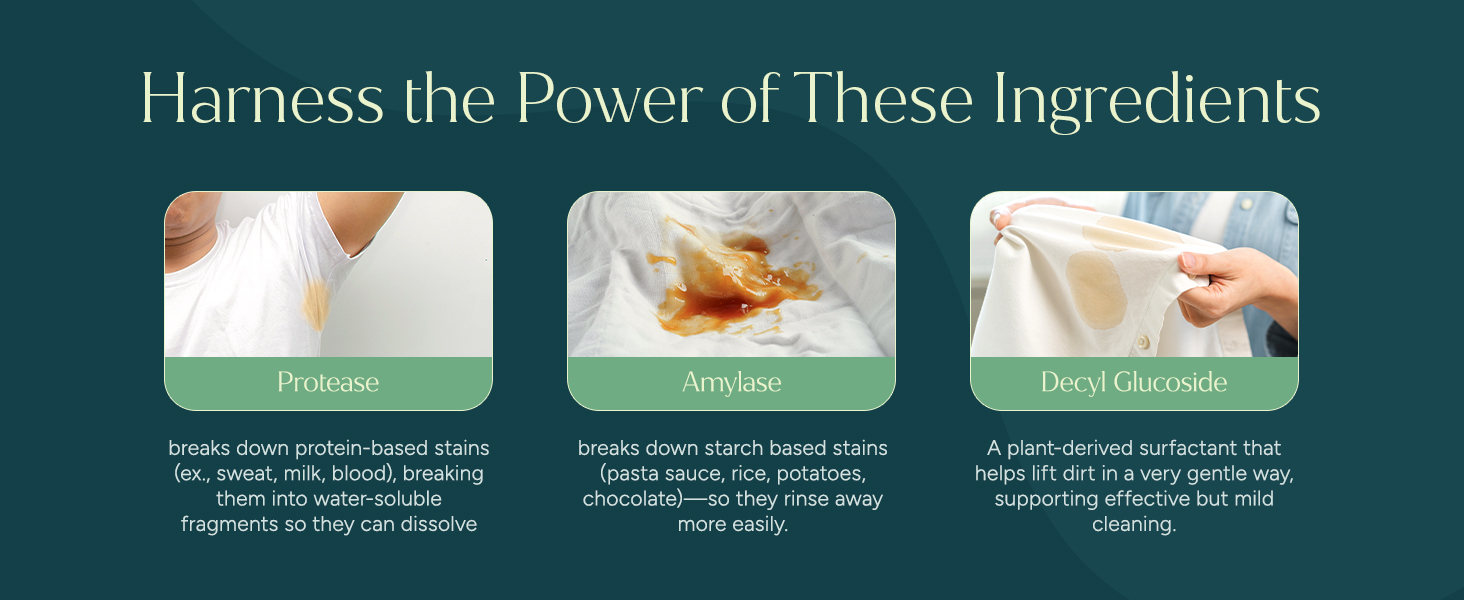 Harness the Power of These Ingredients

Protease

breaks down protein-based stains (ex., sweat, milk, blood), breaking them into water-soluble fragments so they can dissolve

Amylase

breaks down starch based stains (pasta sauce, rice, potatoes, chocolate)—so they rinse away more easily.

Decyl Glucoside

A plant-derived surfactant that helps lift dirt in a very gentle way, supporting effective but mild cleaning.